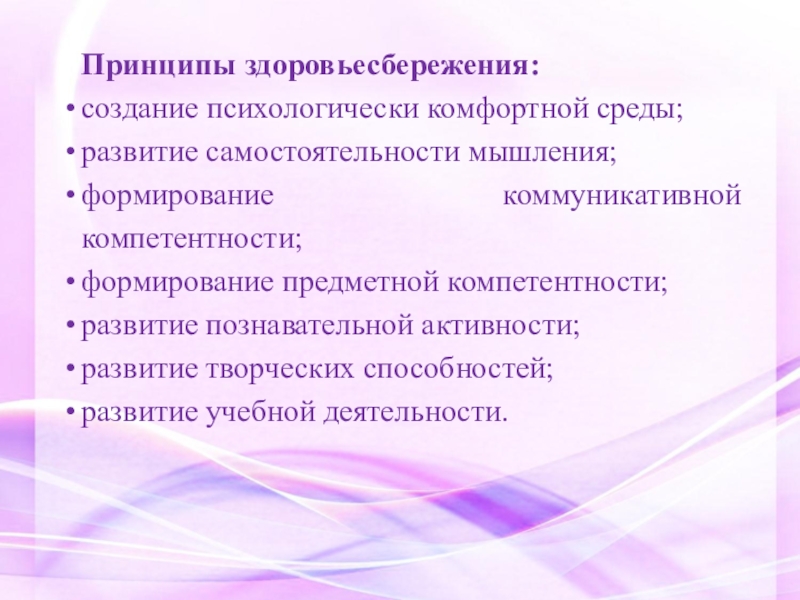 Принципы здоровьесбережения:

• создание психологически комфортной среды;
• развитие самостоятельности мышления;
• формирование коммуникативной компетентности;
• формирование предметной компетентности;
• развитие познавательной активности;
• развитие творческих способностей;
• развитие учебной деятельности.